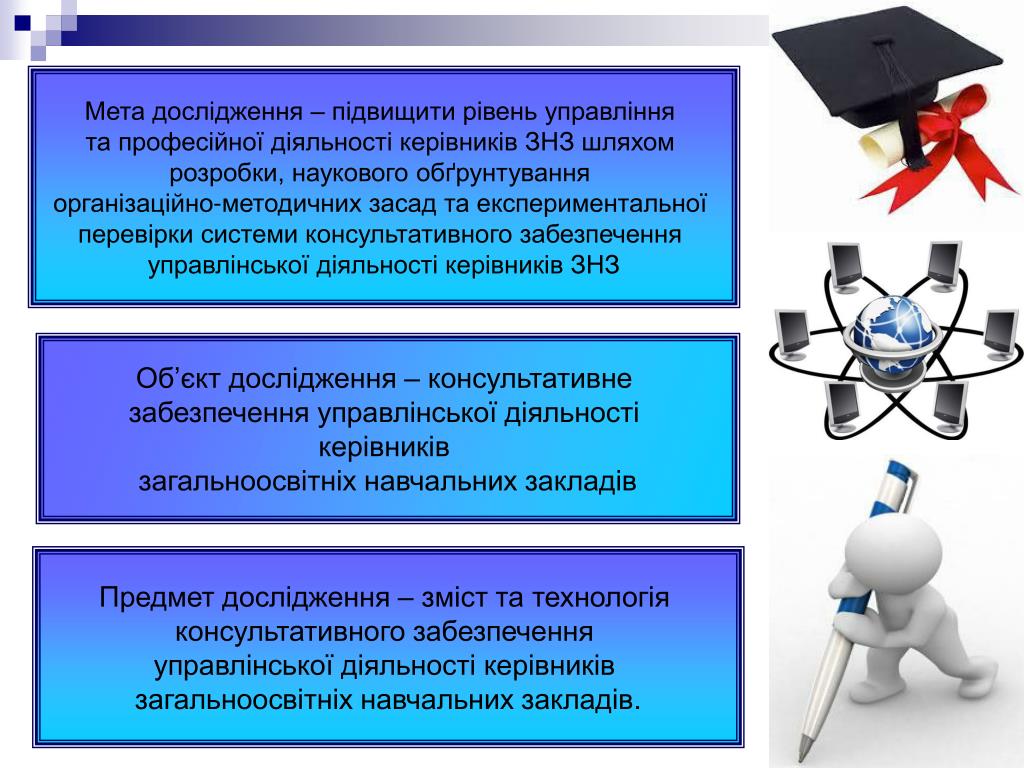 Мета дослідження – підвищити рівень управління та професійної діяльності керівників ЗНЗ шляхом розробки, наукового обґрунтування організаційно-методичних засад та експериментальної перевірки системи консультативного забезпечення управлінської діяльності керівників ЗНЗ

Об’єкт дослідження – консультативне забезпечення управлінської діяльності керівників загальноосвітніх навчальних закладів

Предмет дослідження – зміст та технологія консультативного забезпечення управлінської діяльності керівників загальноосвітніх навчальних закладів.